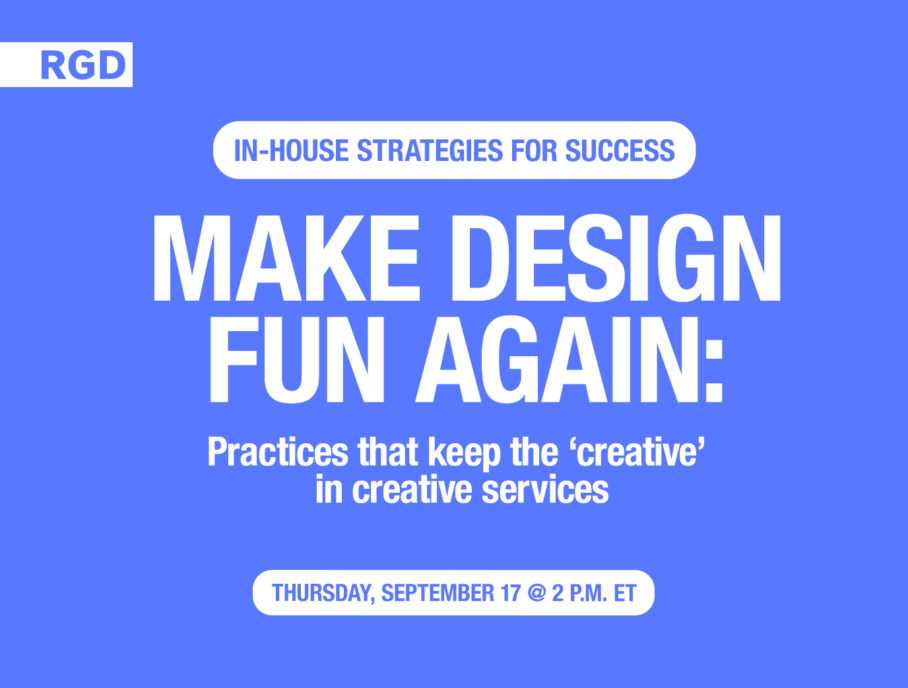 RGD

IN-HOUSE STRATEGIES FOR SUCCESS

MAKE DESIGN FUN AGAIN:

Practices that keep the ‘creative’ in creative services

THURSDAY, SEPTEMBER 17 @ 2 P.M. ET